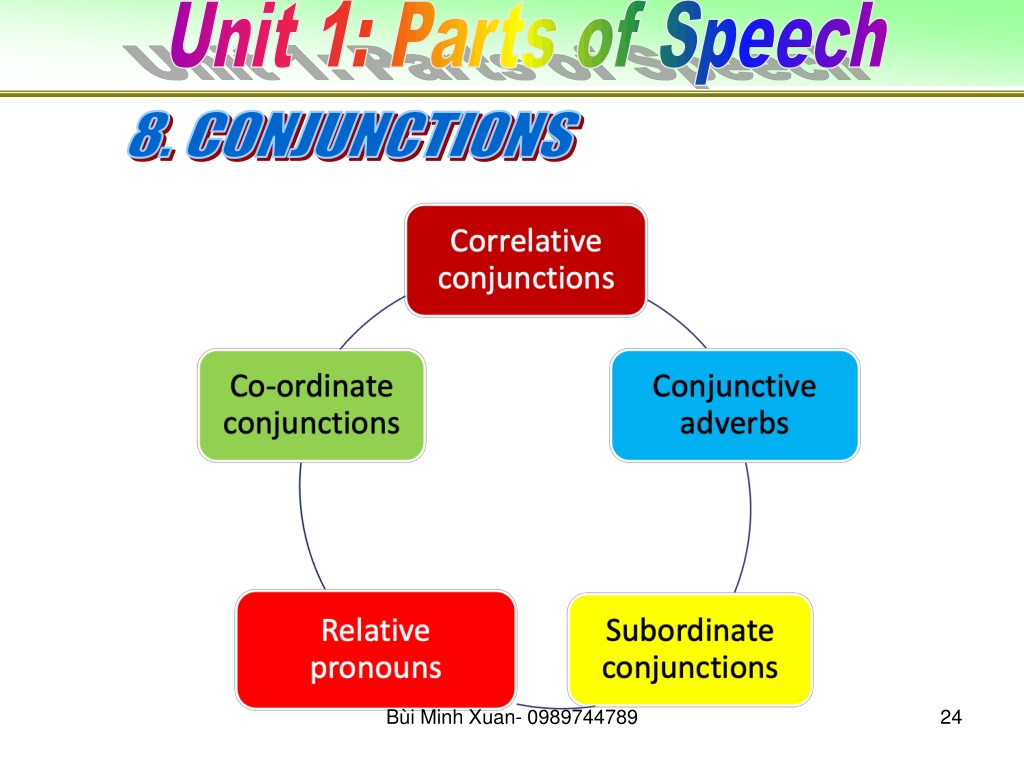 Unit 1: Parts of Speech

8. CONJUNCTIONS

Correlative conjunctions

Conjunctive adverbs

Subordinate conjunctions

Relative pronouns

Co-ordinate conjunctions

Bùi Minh Xuan- 0989744789

24